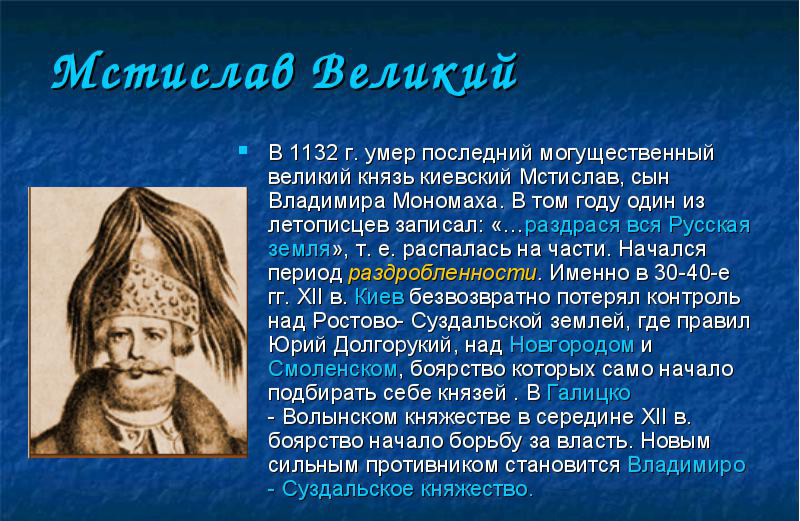 Мстислав Великий

В 1132 г. умер последний могущественный великий князь киевский Мстислав, сын Владимира Мономаха. В том году один из летописцев записал: «...раздрася вся Русская земля», т. е. распалась на части. Начался период раздробленности. Именно в 30-40-е гг. XII в. Киев безвозвратно потерял контроль над Ростово- Суздальской землей, где правил Юрий Долгорукий, над Новгородом и Смоленском, боярство которых само начало подбирать себе князей . В Галицко - Волынском княжестве в середине XII в. боярство начало борьбу за власть. Новым сильным противником становится Владимиро - Суздальское княжество.